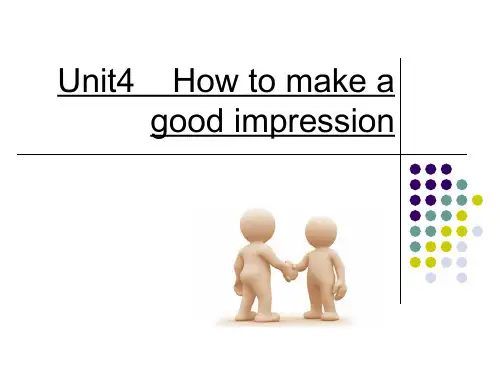 Unit4 How to make a good impression